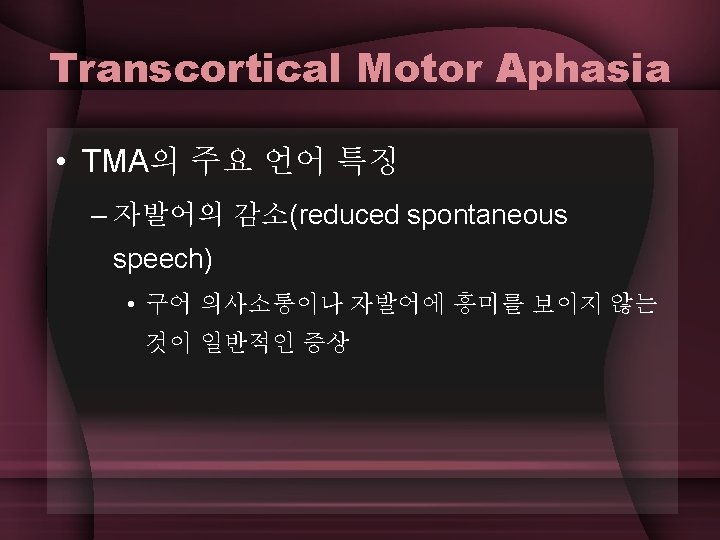 Transcortical Motor Aphasia

• TMA의 주요 언어 특징

– 자발어의 감소(reduced spontaneous speech)

• 구어 의사소통이나 자발어에 흥미를 보이지 않는 것이 일반적인 증상